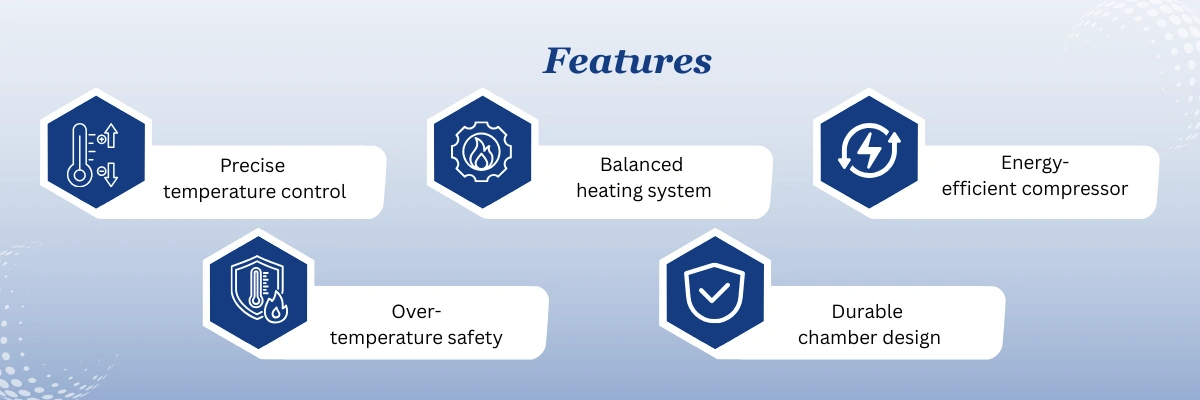 Features

Precise temperature control

Balanced heating system

Energy-efficient compressor

Over-temperature safety

Durable chamber design